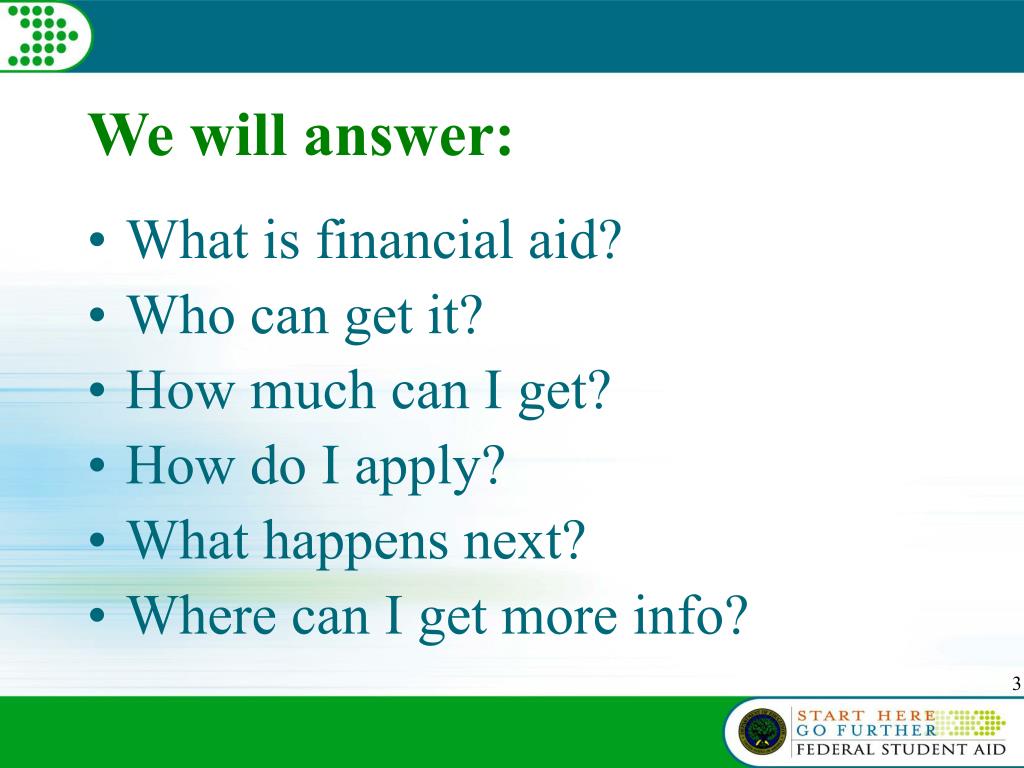 We will answer:

• What is financial aid?
• Who can get it?
• How much can I get?
• How do I apply?
• What happens next?
• Where can I get more info?

3

START HERE
GO FURTHER
FEDERAL STUDENT AID